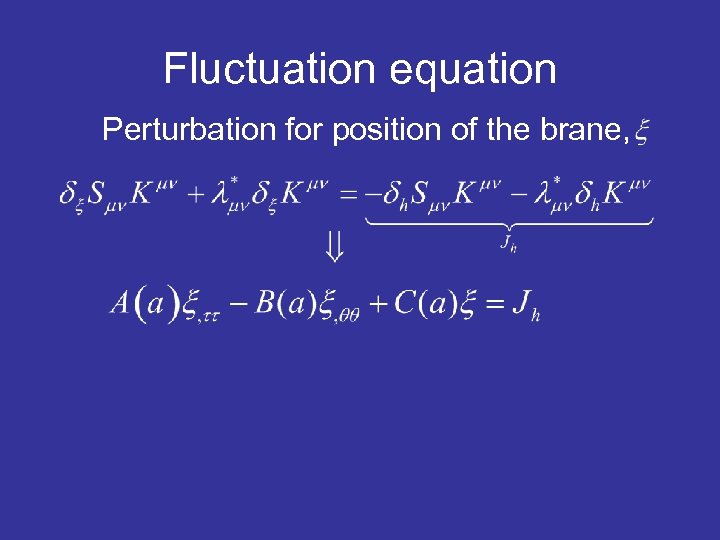 Fluctuation equation

Perturbation for position of the brane, $\xi$

$\delta_\xi S_{\mu\nu} K^{\mu\nu} + \lambda^*_{\mu\nu} \delta_\xi K^{\mu\nu} = \underbrace{-\delta_h S_{\mu\nu} K^{\mu\nu} - \lambda^*_{\mu\nu} \delta_h K^{\mu\nu}}_{J_h}$

$\Downarrow$

$A(a)\xi_{,\tau\tau} - B(a)\xi_{,\theta\theta} + C(a)\xi = J_h$